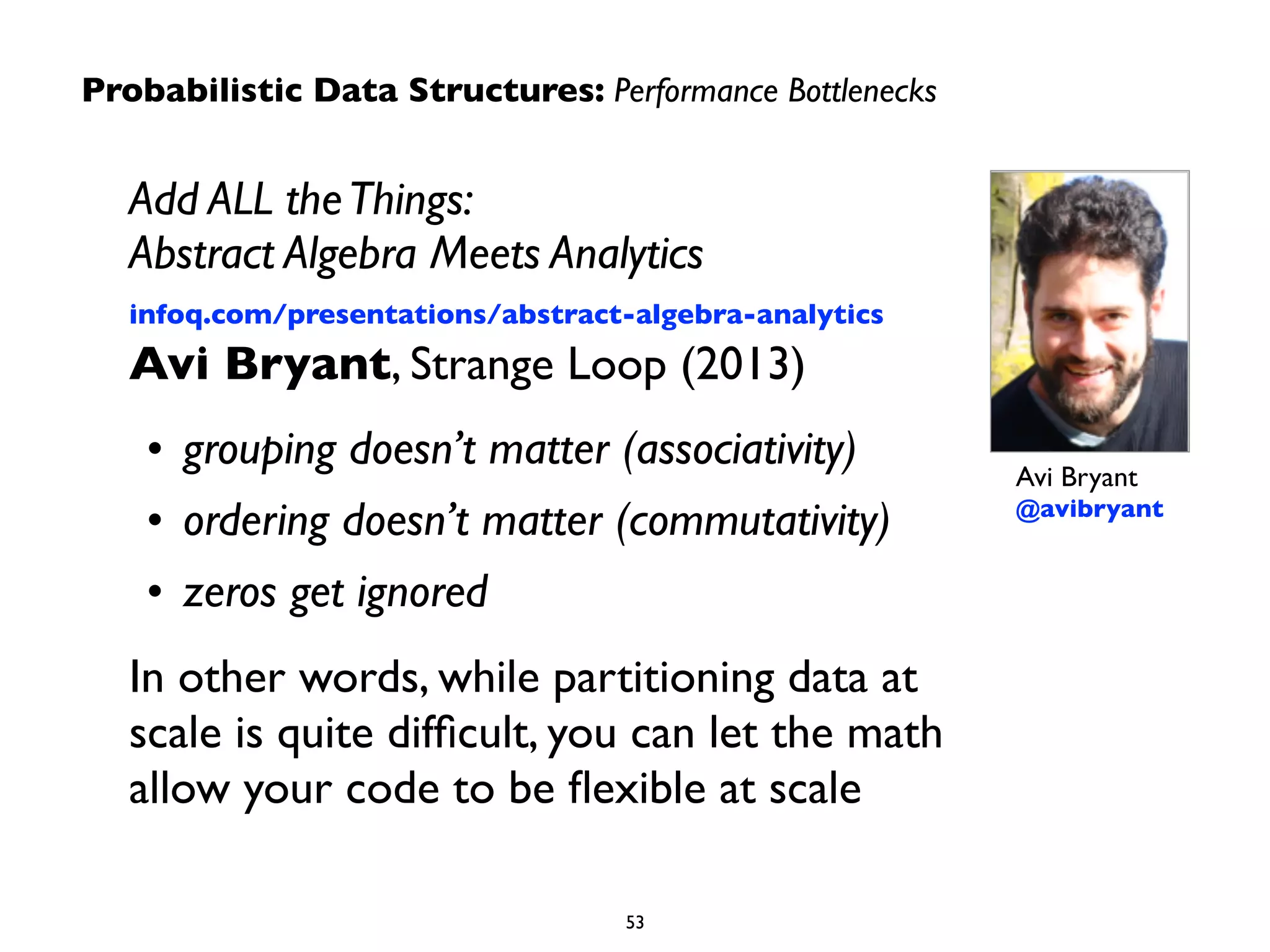 Probabilistic Data Structures: Performance Bottlenecks

Add ALL the Things:
Abstract Algebra Meets Analytics

infoq.com/presentations/abstract-algebra-analytics

Avi Bryant, Strange Loop (2013)

• grouping doesn't matter (associativity)
• ordering doesn't matter (commutativity)
• zeros get ignored

In other words, while partitioning data at scale is quite difficult, you can let the math allow your code to be flexible at scale

Avi Bryant
@avibryant

53